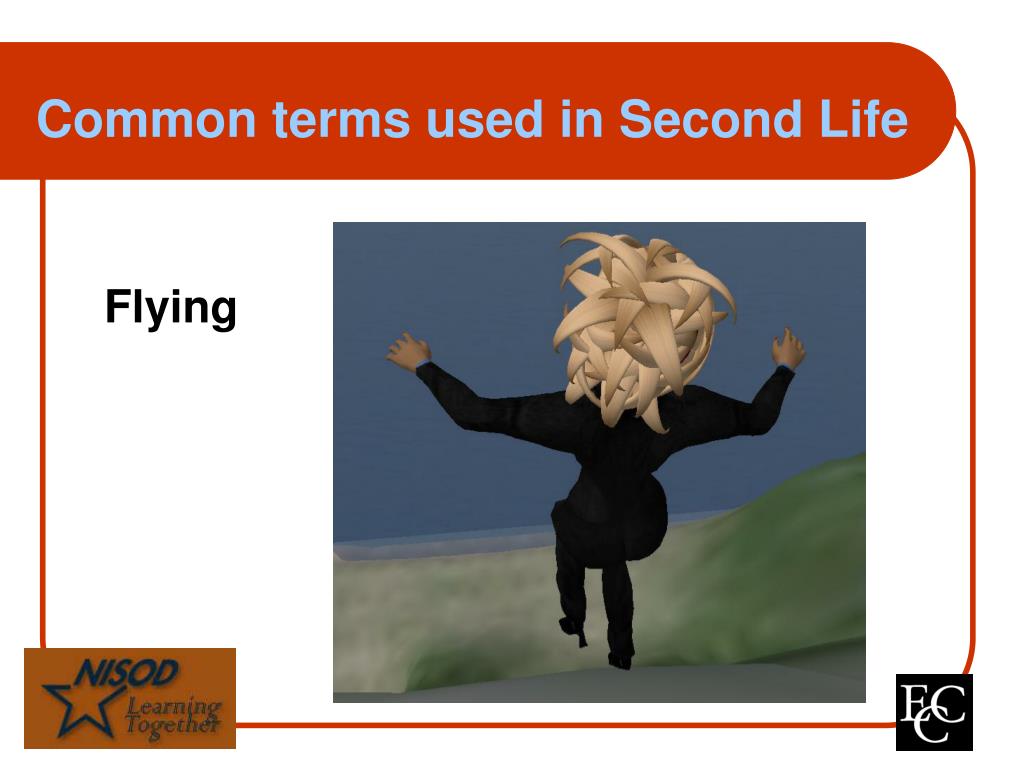 Common terms used in Second Life

Flying

NISOD
Learning Together

ECC